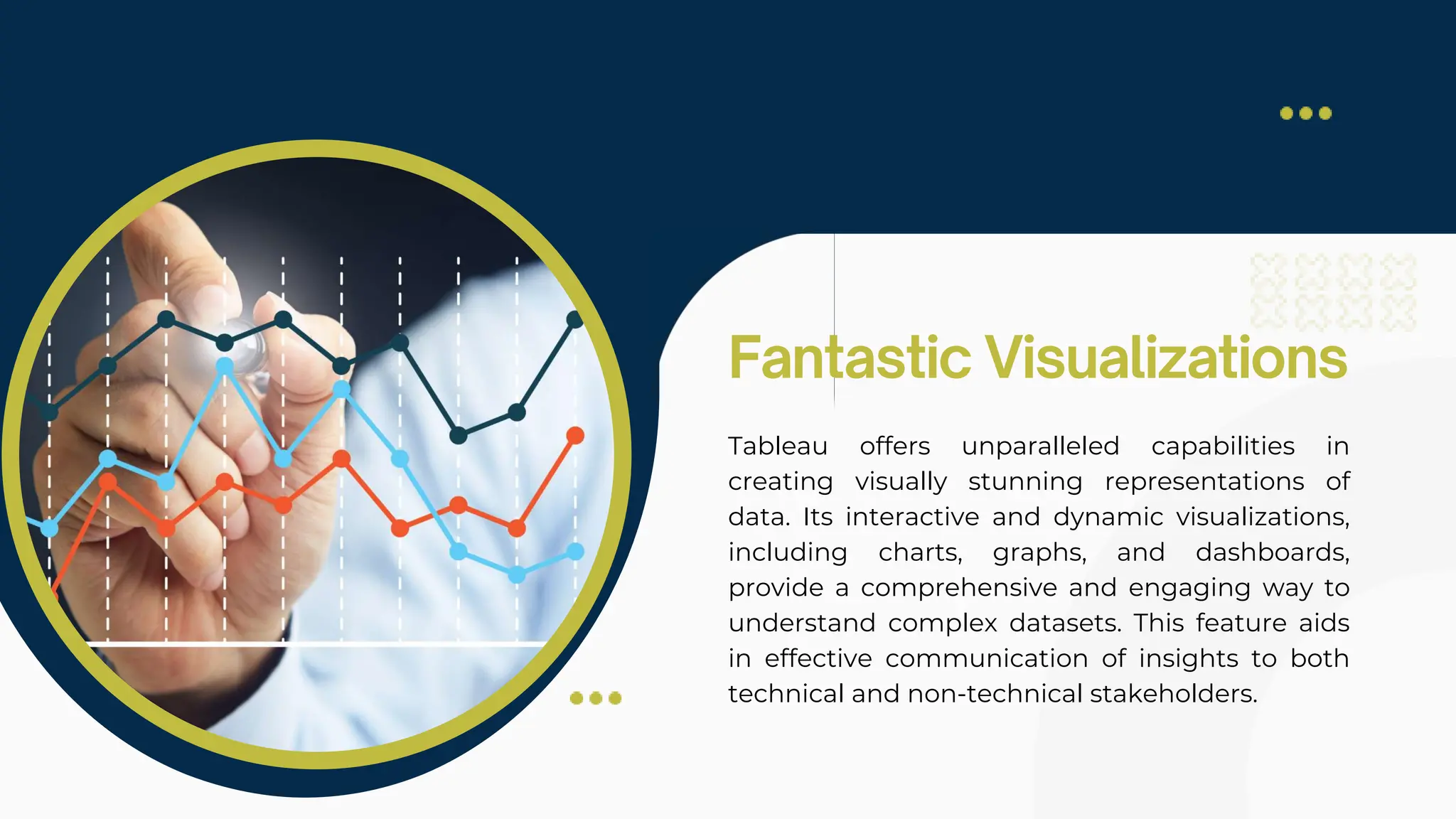 Fantastic Visualizations

Tableau offers unparalleled capabilities in creating visually stunning representations of data. Its interactive and dynamic visualizations, including charts, graphs, and dashboards, provide a comprehensive and engaging way to understand complex datasets. This feature aids in effective communication of insights to both technical and non-technical stakeholders.